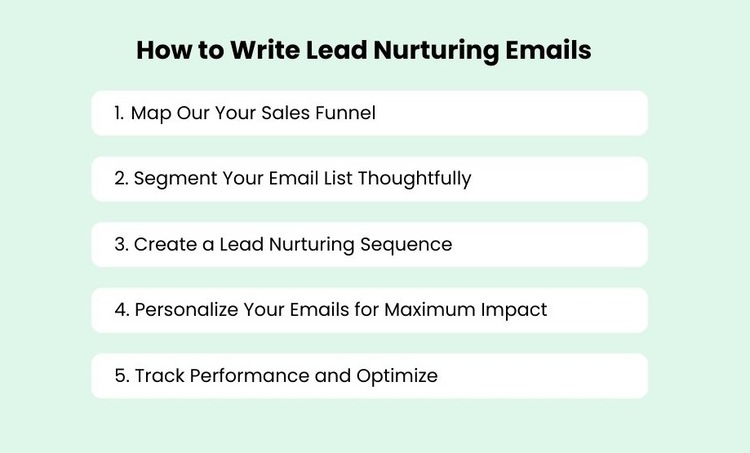 How to Write Lead Nurturing Emails

1. Map Our Your Sales Funnel

2. Segment Your Email List Thoughtfully

3. Create a Lead Nurturing Sequence

4. Personalize Your Emails for Maximum Impact

5. Track Performance and Optimize